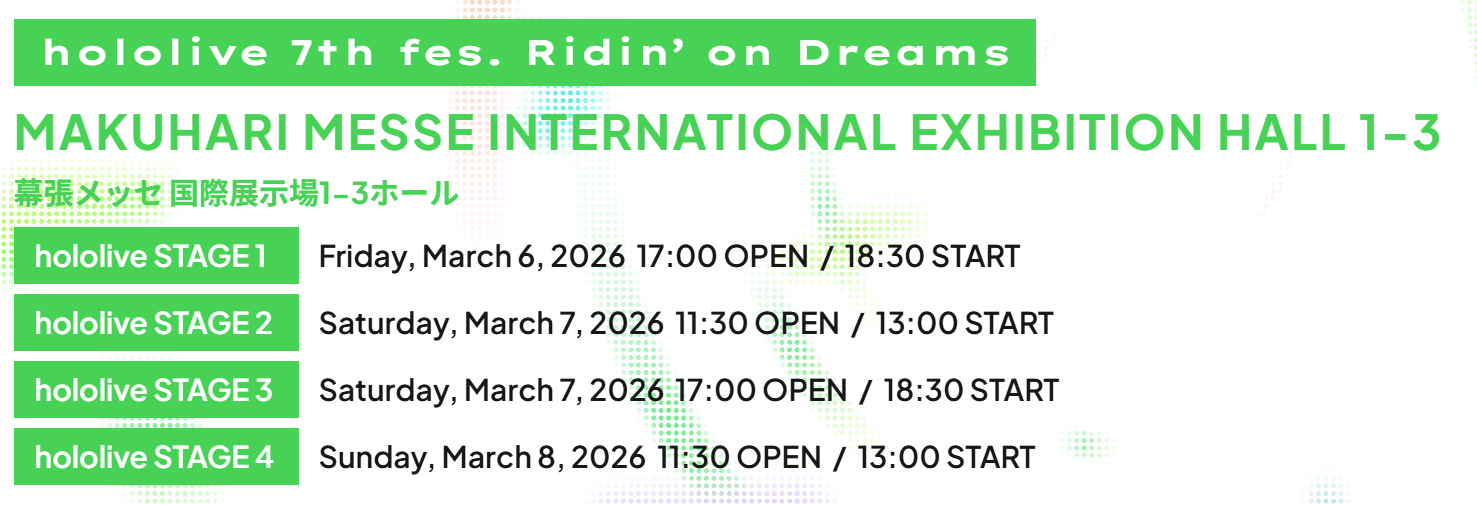 hololive 7th fes. Ridin' on Dreams

MAKUHARI MESSE INTERNATIONAL EXHIBITION HALL 1-3

幕張メッセ 国際展示場1-3ホール

hololive STAGE 1 Friday, March 6, 2026 17:00 OPEN / 18:30 START

hololive STAGE 2 Saturday, March 7, 2026 11:30 OPEN / 13:00 START

hololive STAGE 3 Saturday, March 7, 2026 17:00 OPEN / 18:30 START

hololive STAGE 4 Sunday, March 8, 2026 11:30 OPEN / 13:00 START